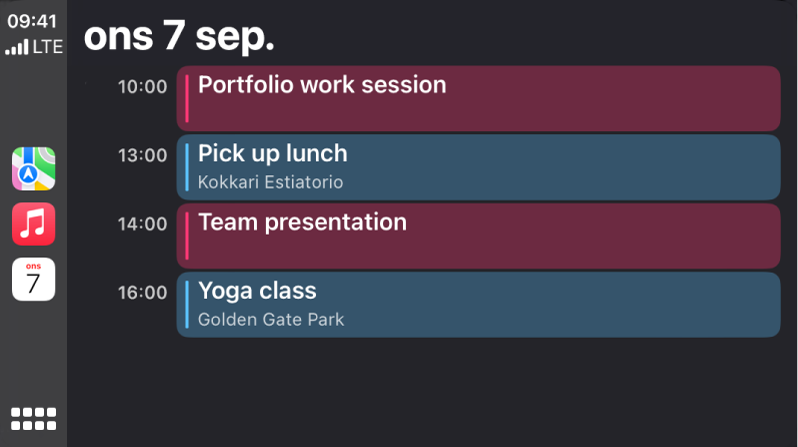 09:41
LTE

ons
7

ons 7 sep.

10:00 Portfolio work session

13:00 Pick up lunch
Kokkari Estiatorio

14:00 Team presentation

16:00 Yoga class
Golden Gate Park